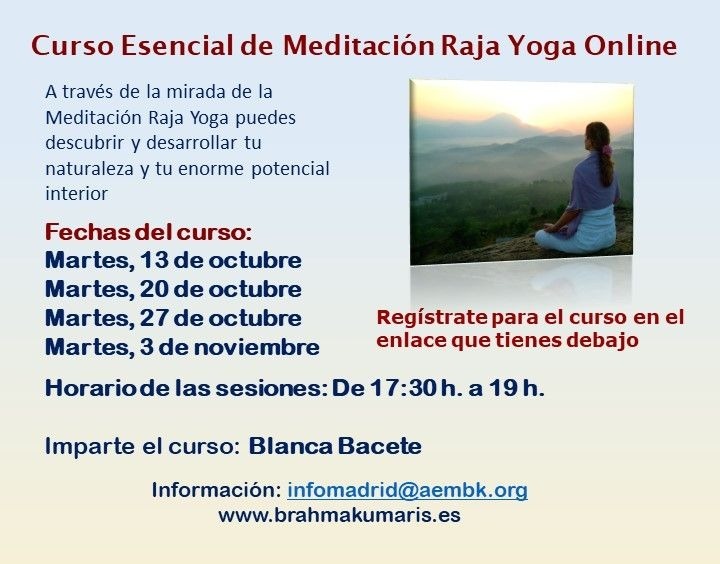 Curso Esencial de Meditación Raja Yoga Online

A través de la mirada de la Meditación Raja Yoga puedes descubrir y desarrollar tu naturaleza y tu enorme potencial interior

Fechas del curso:
Martes, 13 de octubre
Martes, 20 de octubre
Martes, 27 de octubre
Martes, 3 de noviembre

Regístrate para el curso en el enlace que tienes debajo

Horario de las sesiones: De 17:30 h. a 19 h.

Imparte el curso: Blanca Bacete

Información: infomadrid@aembk.org
www.brahmakumaris.es